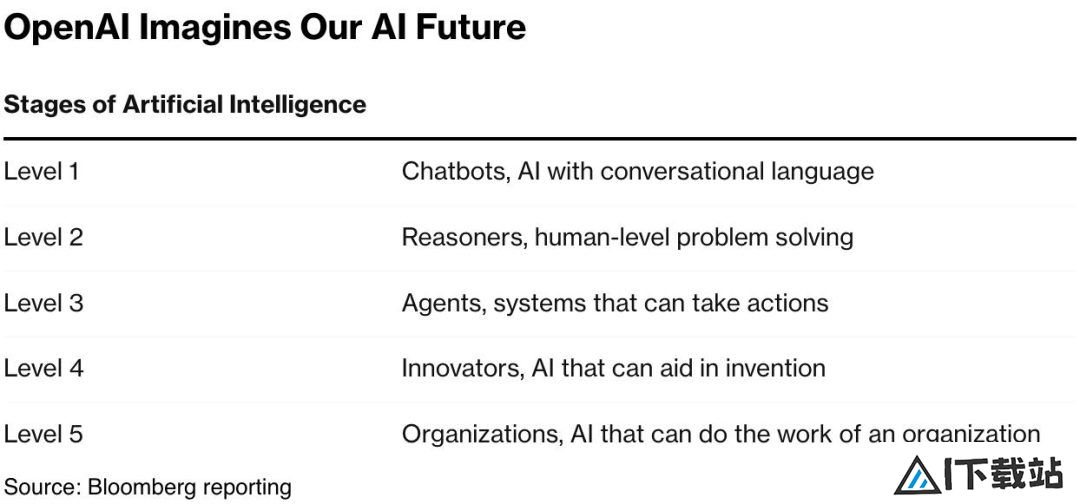 OpenAI Imagines Our AI Future

Stages of Artificial Intelligence

| | |
|---|---|
| Level 1 | Chatbots, AI with conversational language |
| Level 2 | Reasoners, human-level problem solving |
| Level 3 | Agents, systems that can take actions |
| Level 4 | Innovators, AI that can aid in invention |
| Level 5 | Organizations, AI that can do the work of an organization |

Source: Bloomberg reporting

IT下载站